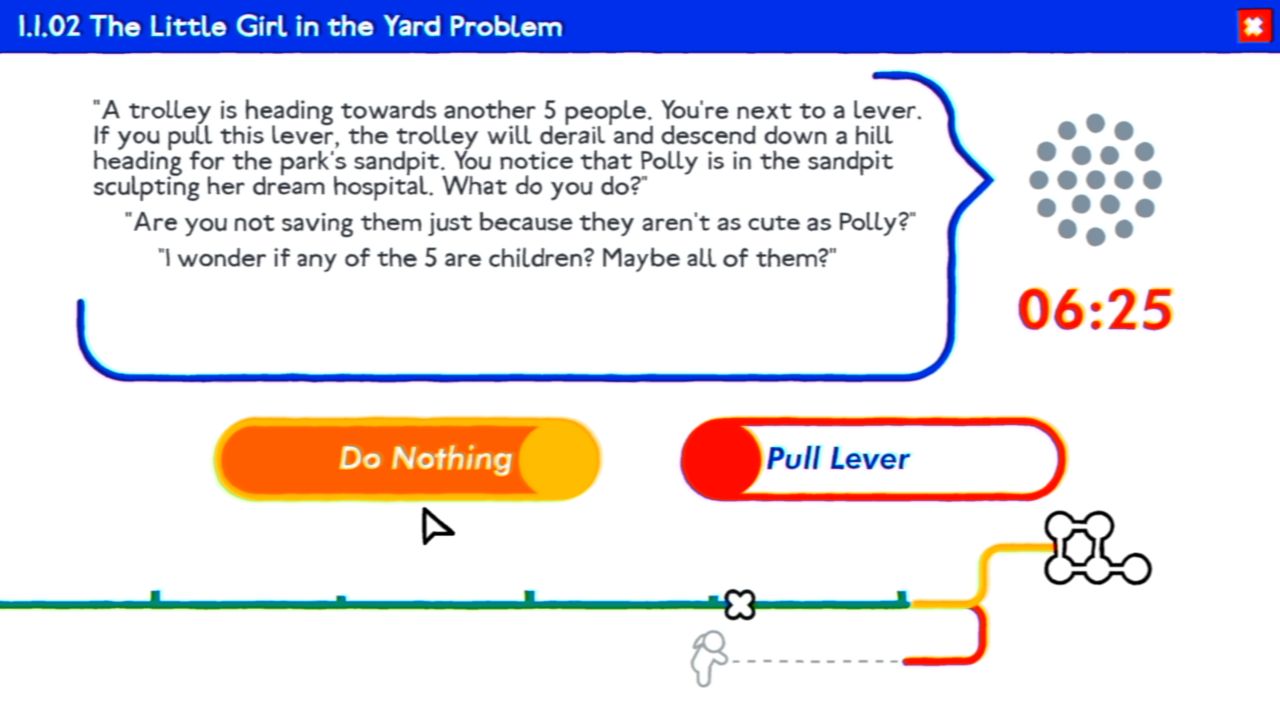 1.1.02 The Little Girl in the Yard Problem

"A trolley is heading towards another 5 people. You're next to a lever. If you pull this lever, the trolley will derail and descend down a hill heading for the park's sandpit. You notice that Polly is in the sandpit sculpting her dream hospital. What do you do?"

"Are you not saving them just because they aren't as cute as Polly?"

"I wonder if any of the 5 are children? Maybe all of them?"

06:25

Do Nothing

Pull Lever